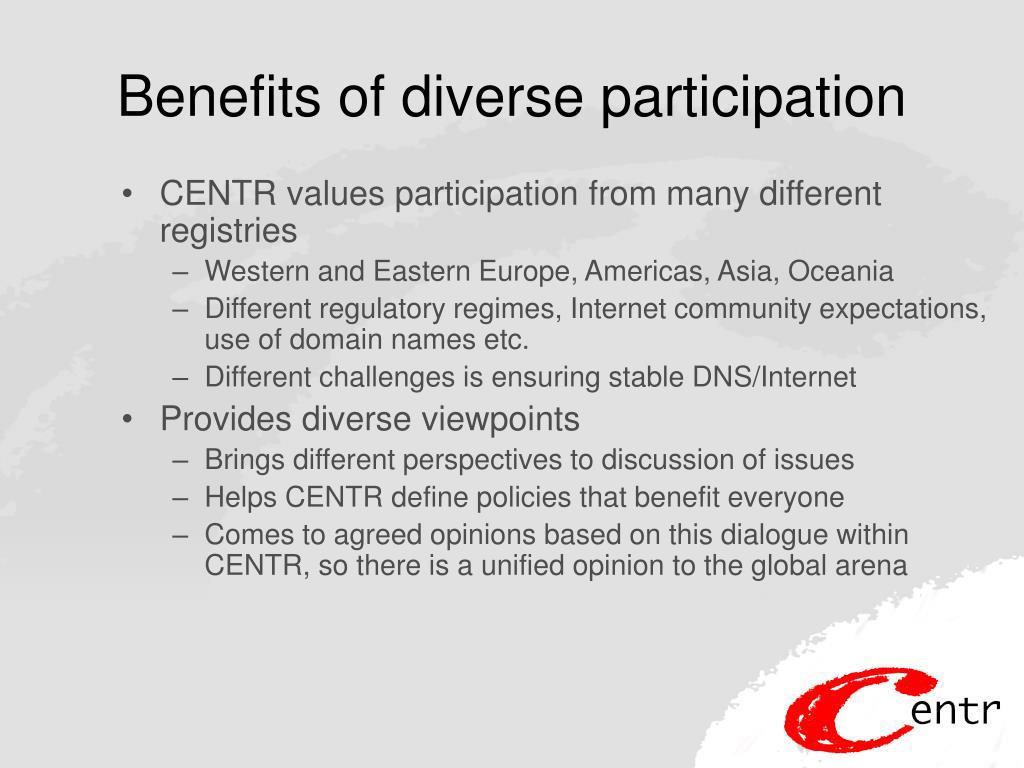 Benefits of diverse participation

• CENTR values participation from many different registries
– Western and Eastern Europe, Americas, Asia, Oceania
– Different regulatory regimes, Internet community expectations, use of domain names etc.
– Different challenges is ensuring stable DNS/Internet
• Provides diverse viewpoints
– Brings different perspectives to discussion of issues
– Helps CENTR define policies that benefit everyone
– Comes to agreed opinions based on this dialogue within CENTR, so there is a unified opinion to the global arena

Centr